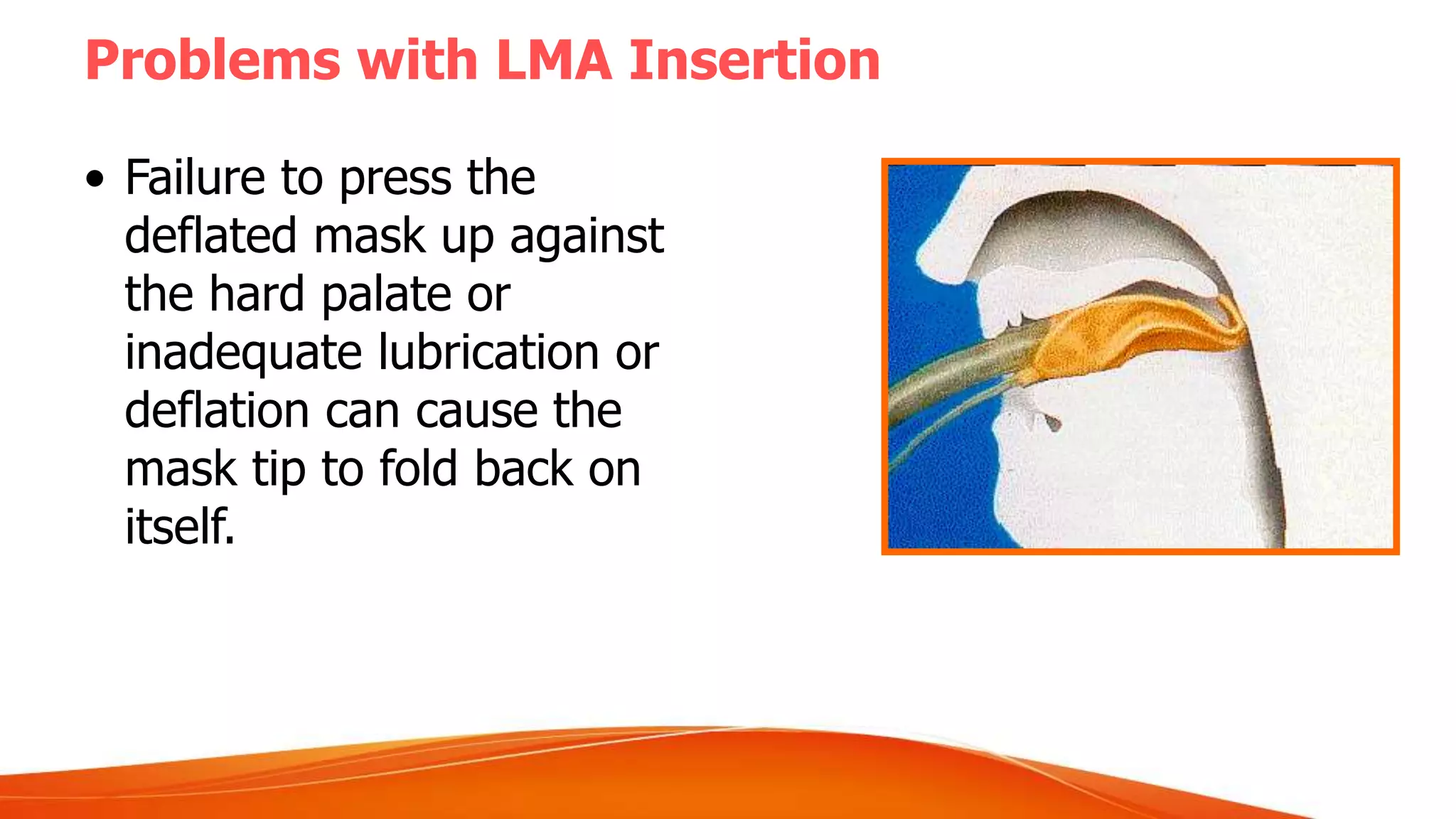 Problems with LMA Insertion

• Failure to press the deflated mask up against the hard palate or inadequate lubrication or deflation can cause the mask tip to fold back on itself.